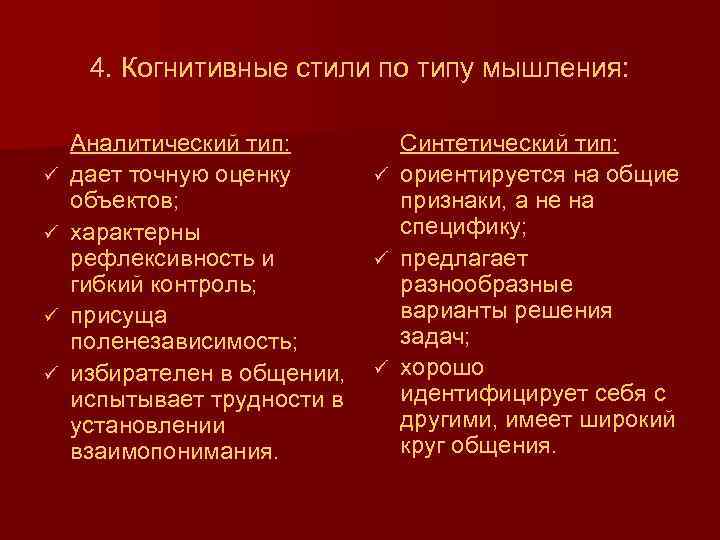 4. Когнитивные стили по типу мышления:

Аналитический тип:
✓ дает точную оценку объектов;
✓ характерны рефлексивность и гибкий контроль;
✓ присуща поленезависимость;
✓ избирателен в общении, испытывает трудности в установлении взаимопонимания.

Синтетический тип:
✓ ориентируется на общие признаки, а не на специфику;
✓ предлагает разнообразные варианты решения задач;
✓ хорошо идентифицирует себя с другими, имеет широкий круг общения.